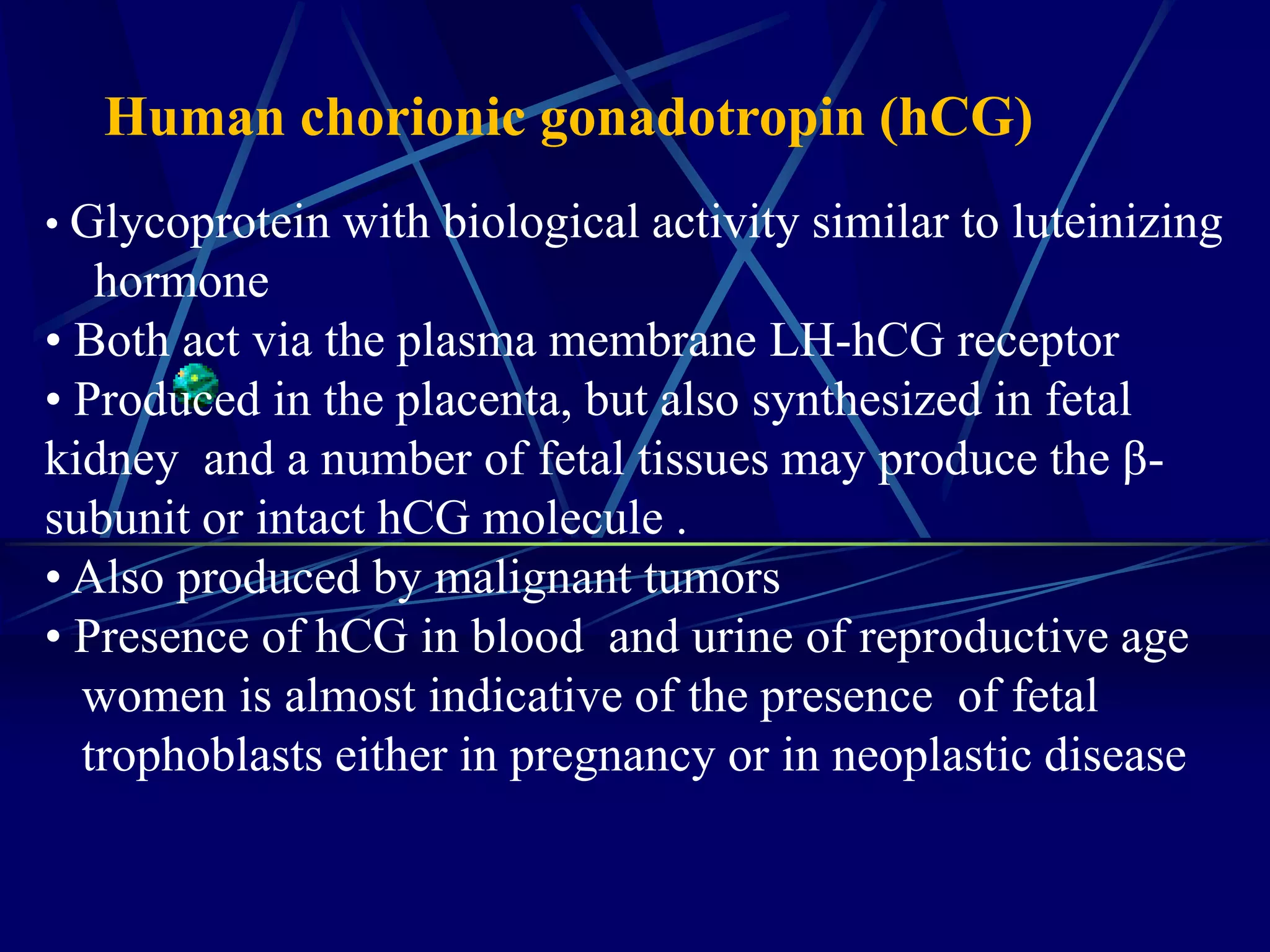 Human chorionic gonadotropin (hCG)

• Glycoprotein with biological activity similar to luteinizing hormone

• Both act via the plasma membrane LH-hCG receptor

• Produced in the placenta, but also synthesized in fetal kidney  and a number of fetal tissues may produce the β-subunit or intact hCG molecule .

• Also produced by malignant tumors

• Presence of hCG in blood  and urine of reproductive age women is almost indicative of the presence  of fetal trophoblasts either in pregnancy or in neoplastic disease